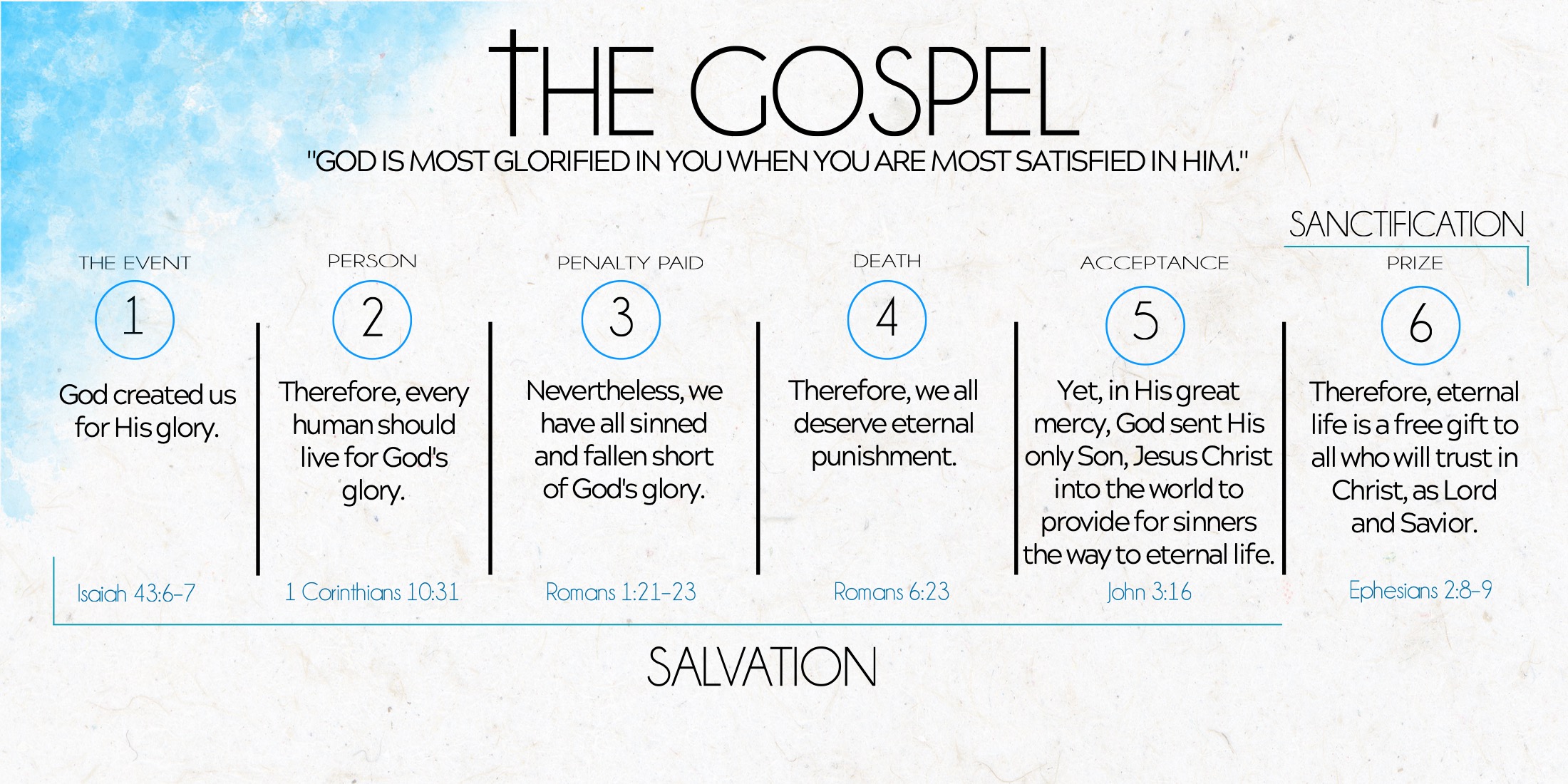 THE GOSPEL

"GOD IS MOST GLORIFIED IN YOU WHEN YOU ARE MOST SATISFIED IN HIM."

SANCTIFICATION

THE EVENT
1
God created us for His glory.
Isaiah 43:6-7

PERSON
2
Therefore, every human should live for God's glory.
1 Corinthians 10:31

PENALTY PAID
3
Nevertheless, we have all sinned and fallen short of God's glory.
Romans 1:21-23

DEATH
4
Therefore, we all deserve eternal punishment.
Romans 6:23

ACCEPTANCE
5
Yet, in His great mercy, God sent His only Son, Jesus Christ into the world to provide for sinners the way to eternal life.
John 3:16

PRIZE
6
Therefore, eternal life is a free gift to all who will trust in Christ, as Lord and Savior.
Ephesians 2:8-9

SALVATION